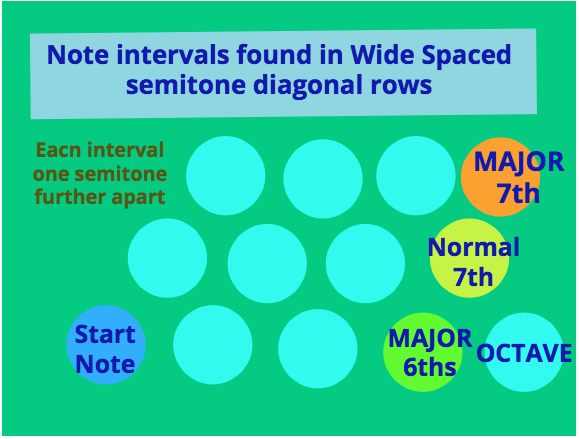 Note intervals found in Wide Spaced semitone diagonal rows

Eacn interval one semitone further apart

MAJOR 7th

Normal 7th

Start Note

MAJOR 6ths

OCTAVE